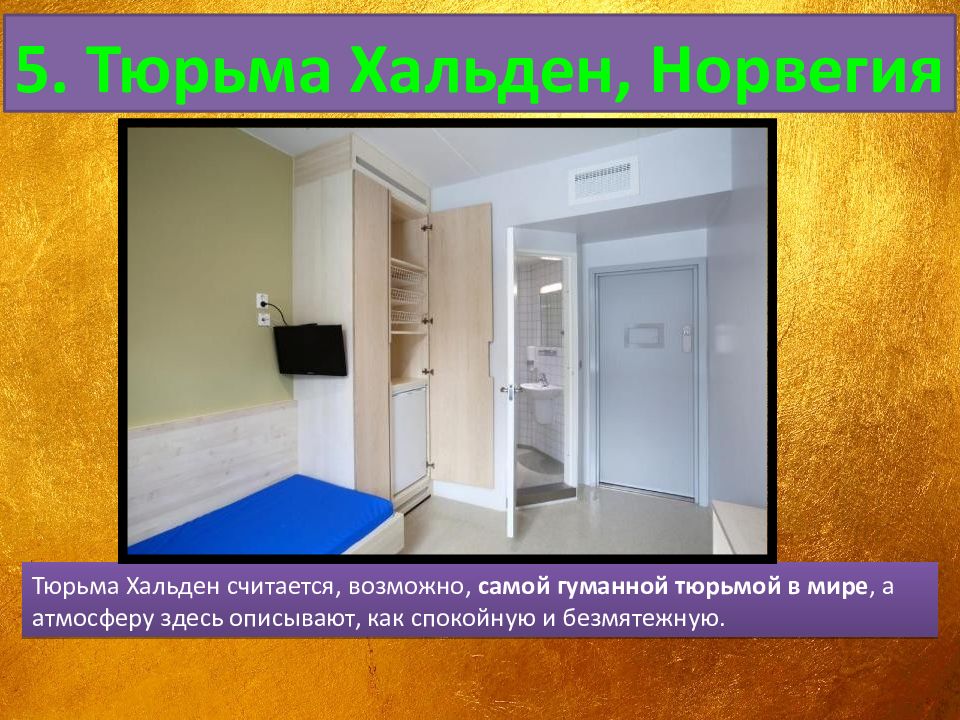 5. Тюрьма Хальден, Норвегия

Тюрьма Хальден считается, возможно, самой гуманной тюрьмой в мире, а атмосферу здесь описывают, как спокойную и безмятежную.